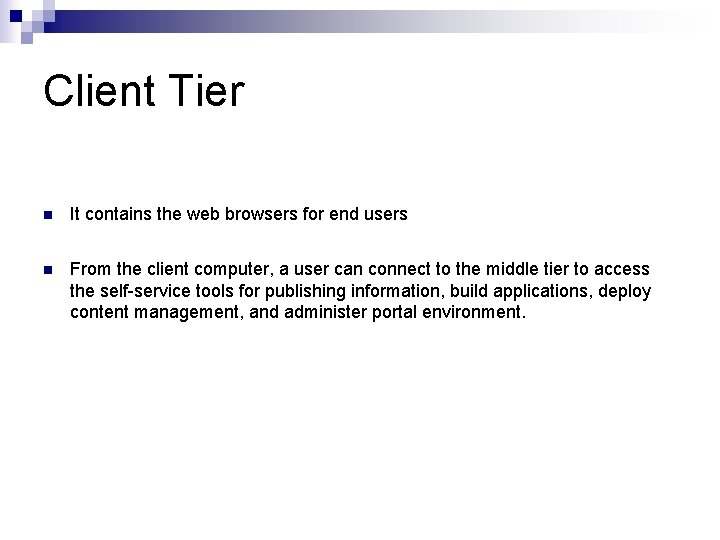 Client Tier

It contains the web browsers for end users

From the client computer, a user can connect to the middle tier to access the self-service tools for publishing information, build applications, deploy content management, and administer portal environment.